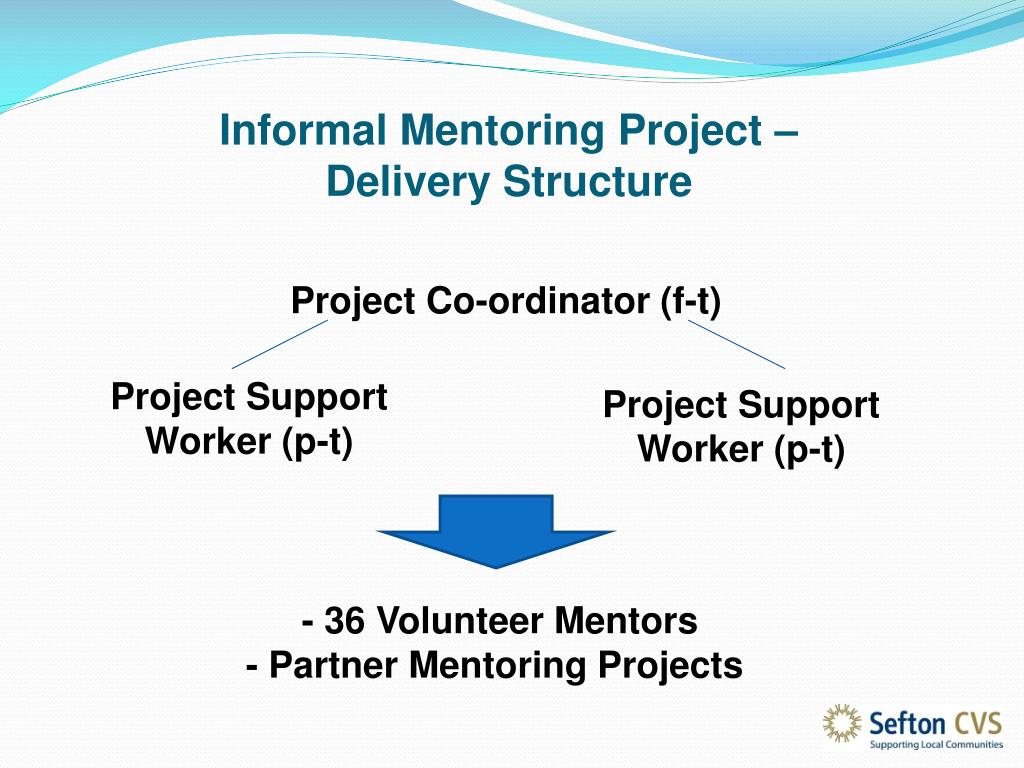 Informal Mentoring Project – Delivery Structure

Project Co-ordinator (f-t)

Project Support Worker (p-t)

Project Support Worker (p-t)

- 36 Volunteer Mentors
- Partner Mentoring Projects

Sefton CVS
Supporting Local Communities